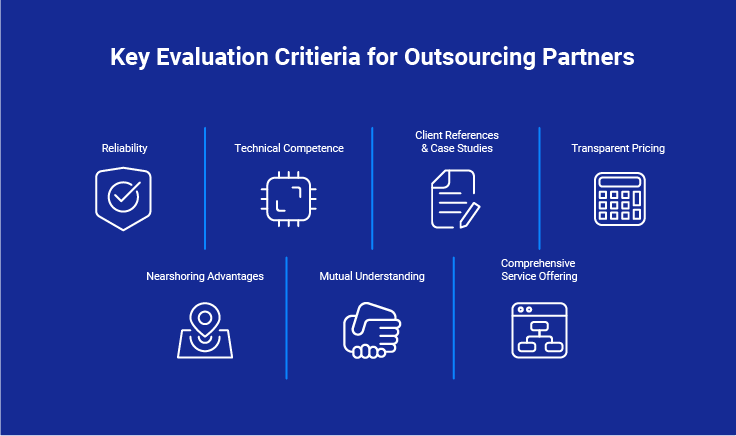 Key Evaluation Critieria for Outsourcing Partners

Reliability

Technical Competence

Client References & Case Studies

Transparent Pricing

Nearshoring Advantages

Mutual Understanding

Comprehensive Service Offering